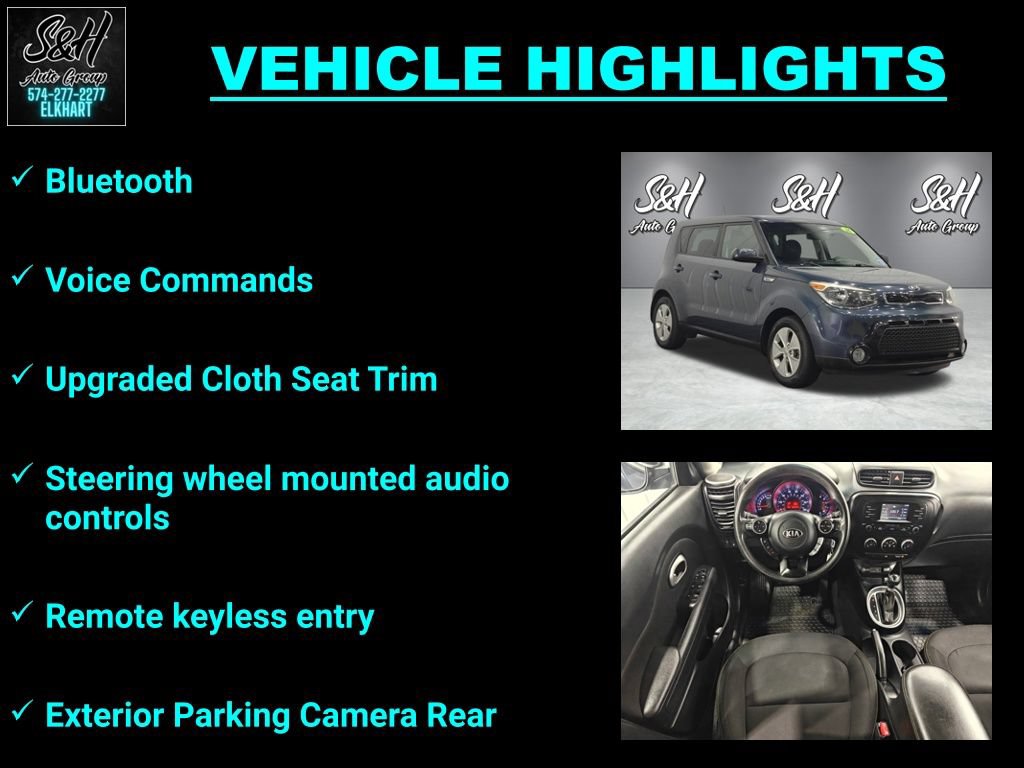 S&H
Auto Group
574-277-2277
ELKHART

VEHICLE HIGHLIGHTS

✓ Bluetooth

✓ Voice Commands

✓ Upgraded Cloth Seat Trim

✓ Steering wheel mounted audio controls

✓ Remote keyless entry

✓ Exterior Parking Camera Rear

S&H
Auto G

S&H

S&H
Auto Group

KIA